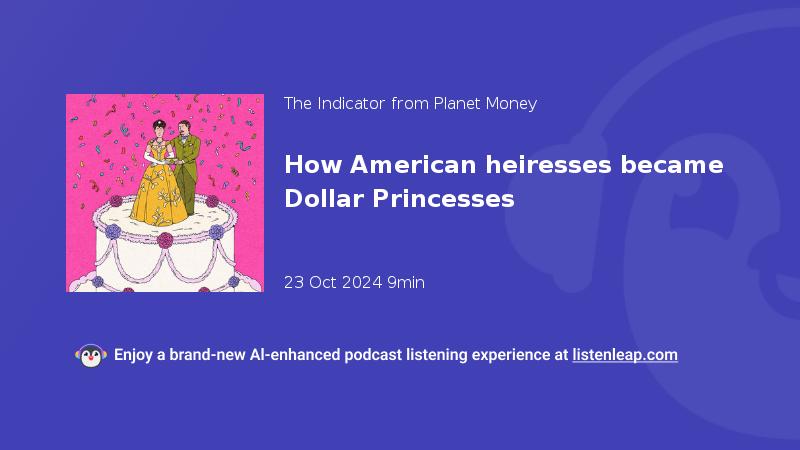 The Indicator from Planet Money

How American heiresses became Dollar Princesses

23 Oct 2024 9min

Enjoy a brand-new AI-enhanced podcast listening experience at listenleap.com